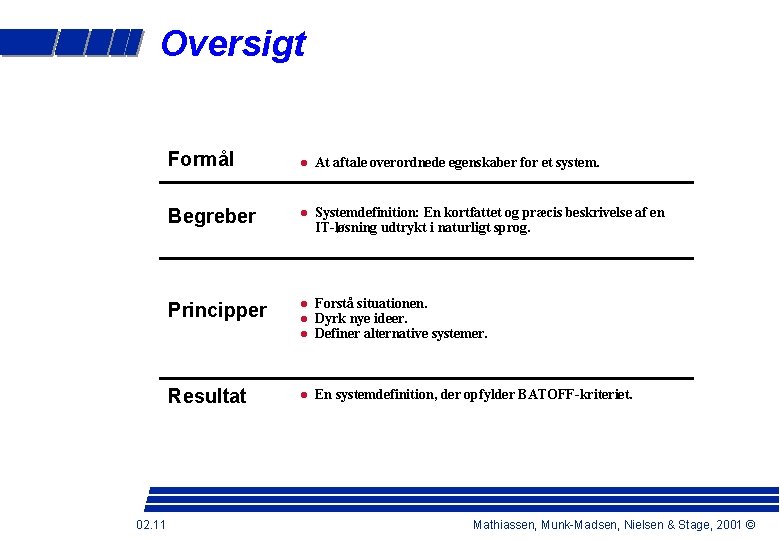 Oversigt

Formål
- At aftale overordnede egenskaber for et system.

Begreber
- Systemdefinition: En kortfattet og præcis beskrivelse af en IT-løsning udtrykt i naturligt sprog.

Principper
- Forstå situationen.
- Dyrk nye ideer.
- Definer alternative systemer.

Resultat
- En systemdefinition, der opfylder BATOFF-kriteriet.

02.11

Mathiassen, Munk-Madsen, Nielsen & Stage, 2001 ©